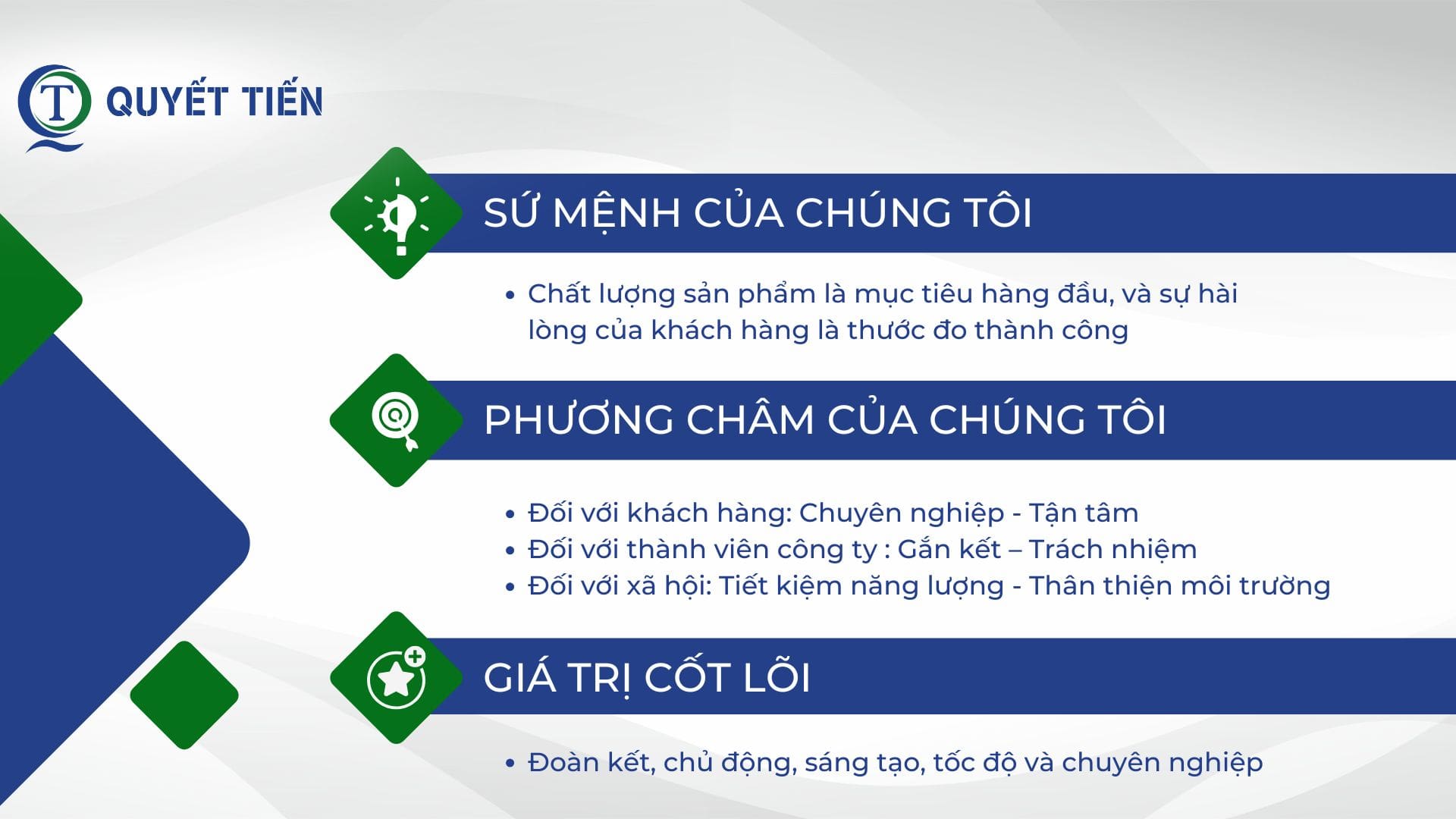 QT QUYẾT TIẾN

SỨ MỆNH CỦA CHÚNG TÔI

• Chất lượng sản phẩm là mục tiêu hàng đầu, và sự hài lòng của khách hàng là thước đo thành công

PHƯƠNG CHÂM CỦA CHÚNG TÔI

• Đối với khách hàng: Chuyên nghiệp - Tận tâm
• Đối với thành viên công ty : Gắn kết – Trách nhiệm
• Đối với xã hội: Tiết kiệm năng lượng - Thân thiện môi trường

GIÁ TRỊ CỐT LÕI

• Đoàn kết, chủ động, sáng tạo, tốc độ và chuyên nghiệp